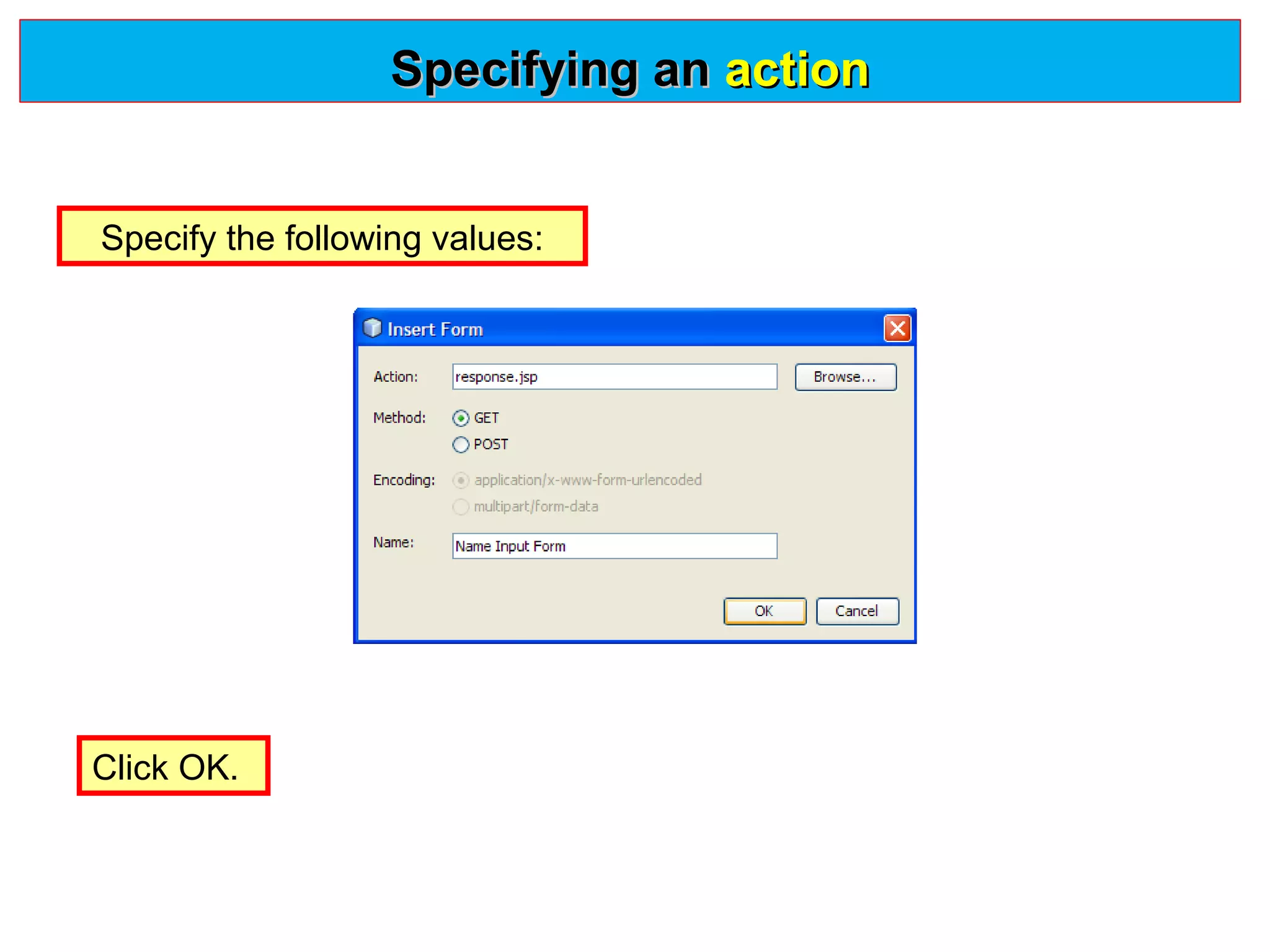 Specifying an action

Specify the following values:

Insert Form

Action: response.jsp Browse...

Method: GET
POST

Encoding: application/x-www-form-urlencoded
multipart/form-data

Name: Name Input Form

OK Cancel

Click OK.